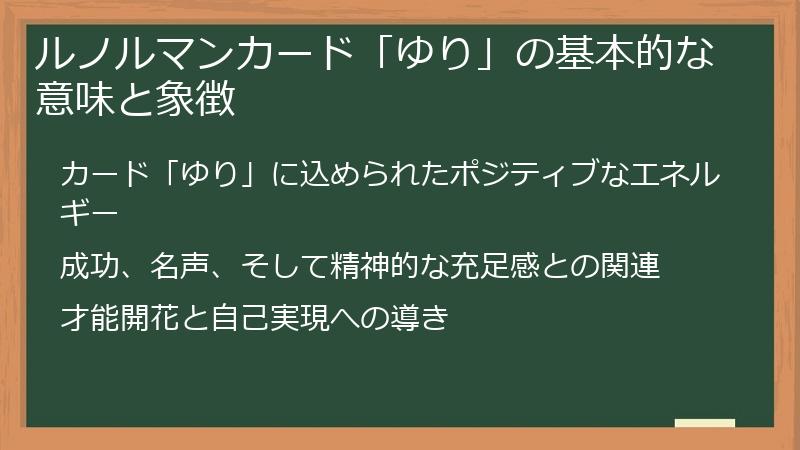 ルノルマンカード「ゆり」の基本的な意味と象徴

カード「ゆり」に込められたポジティブなエネルギー

成功、名声、そして精神的な充足感との関連

才能開花と自己実現への導き